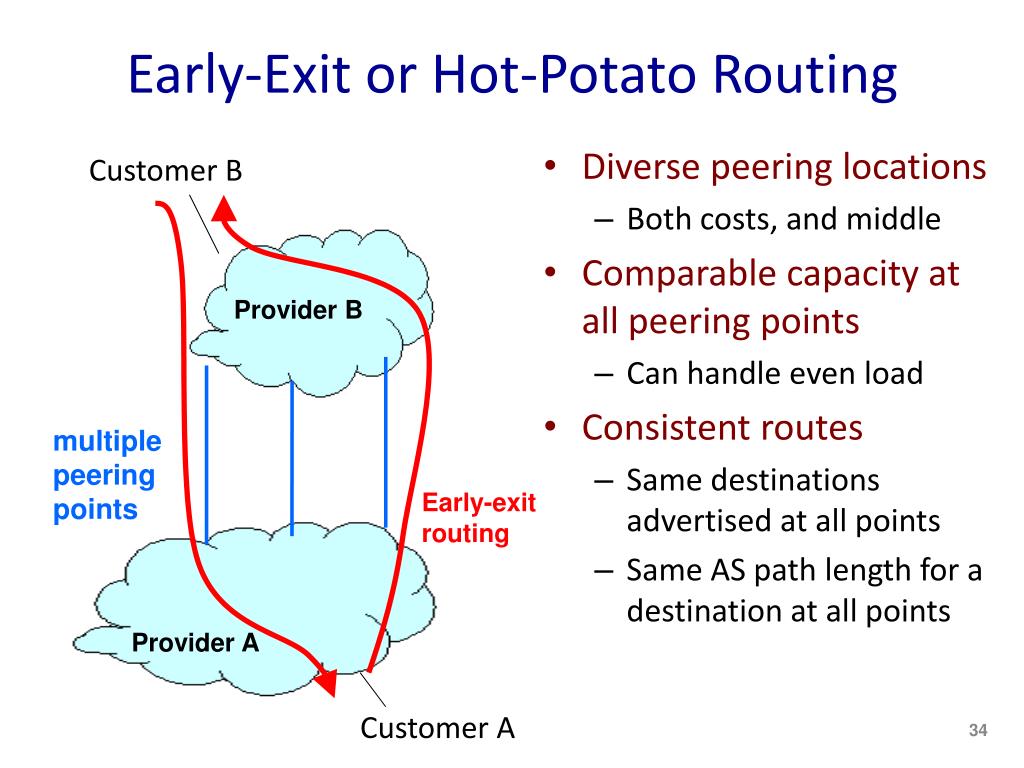 Early-Exit or Hot-Potato Routing

Customer B

Provider B

multiple peering points

Early-exit routing

Provider A

Customer A

• Diverse peering locations
– Both costs, and middle
• Comparable capacity at all peering points
– Can handle even load
• Consistent routes
– Same destinations advertised at all points
– Same AS path length for a destination at all points

34